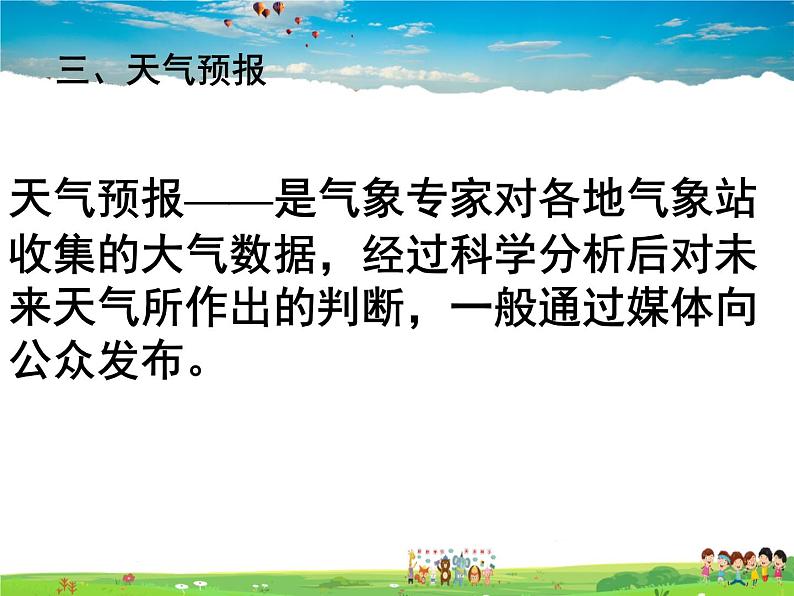 三、天气预报

天气预报——是气象专家对各地气象站收集的大气数据，经过科学分析后对未来天气所作出的判断，一般通过媒体向公众发布。